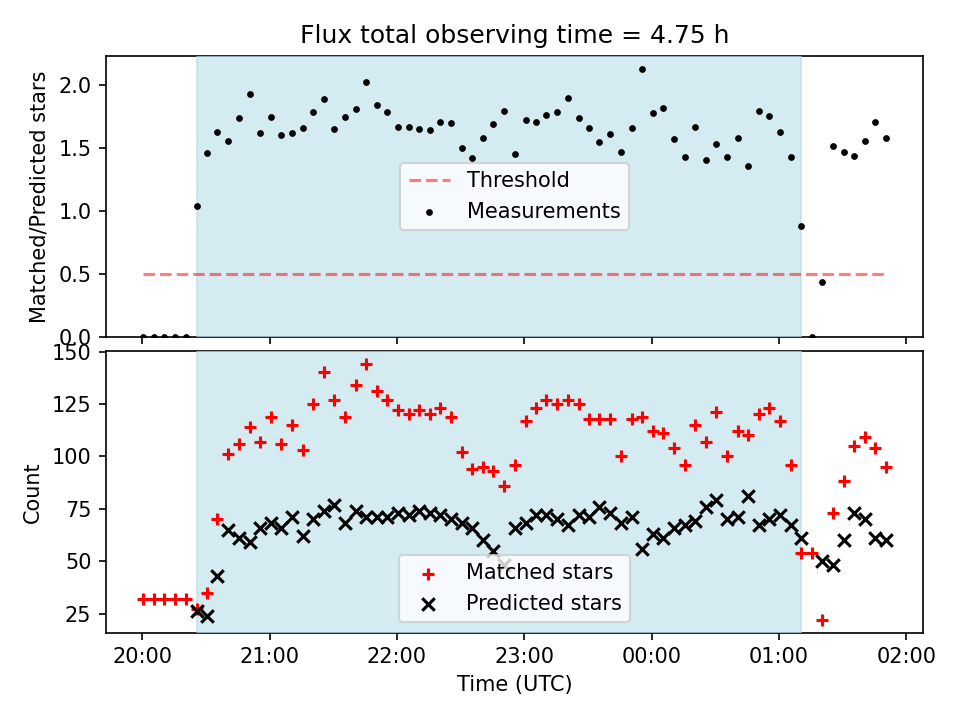 Flux total observing time = 4.75 h

Matched/Predicted stars

2.0
1.5
1.0
0.5
0.0

Threshold
Measurements

Count

150
125
100
75
50
25

Matched stars
Predicted stars

20:00
21:00
22:00
23:00
00:00
01:00
02:00

Time (UTC)